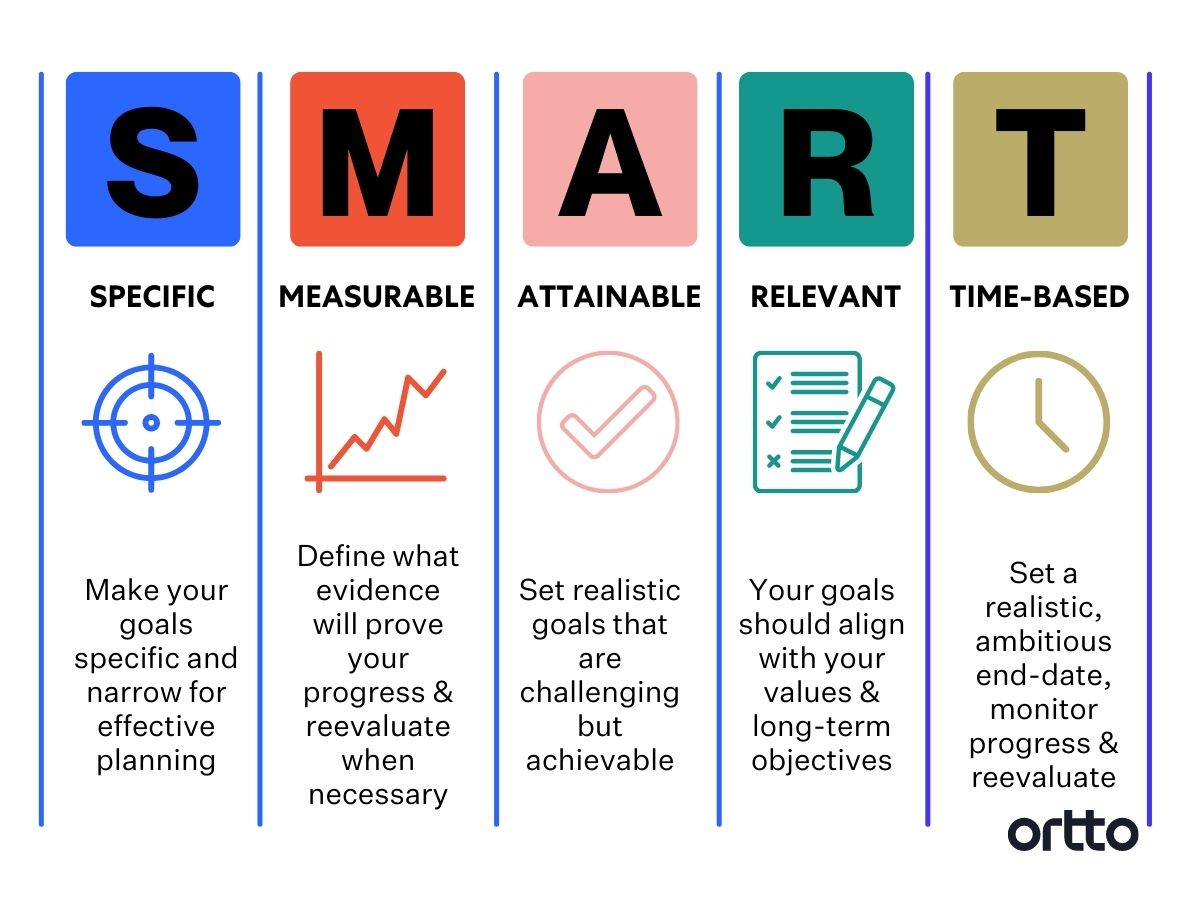 S
SPECIFIC
Make your goals specific and narrow for effective planning

M
MEASURABLE
Define what evidence will prove your progress & reevaluate when necessary

A
ATTAINABLE
Set realistic goals that are challenging but achievable

R
RELEVANT
Your goals should align with your values & long-term objectives

T
TIME-BASED
Set a realistic, ambitious end-date, monitor progress & reevaluate

ortto